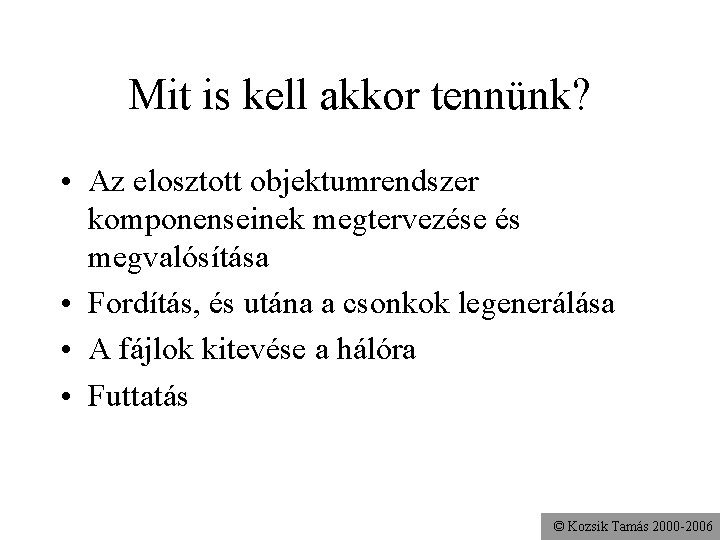 Mit is kell akkor tennünk?

• Az elosztott objektumrendszer komponenseinek megtervezése és megvalósítása
• Fordítás, és utána a csonkok legenerálása
• A fájlok kitevése a hálóra
• Futtatás

© Kozsik Tamás 2000-2006